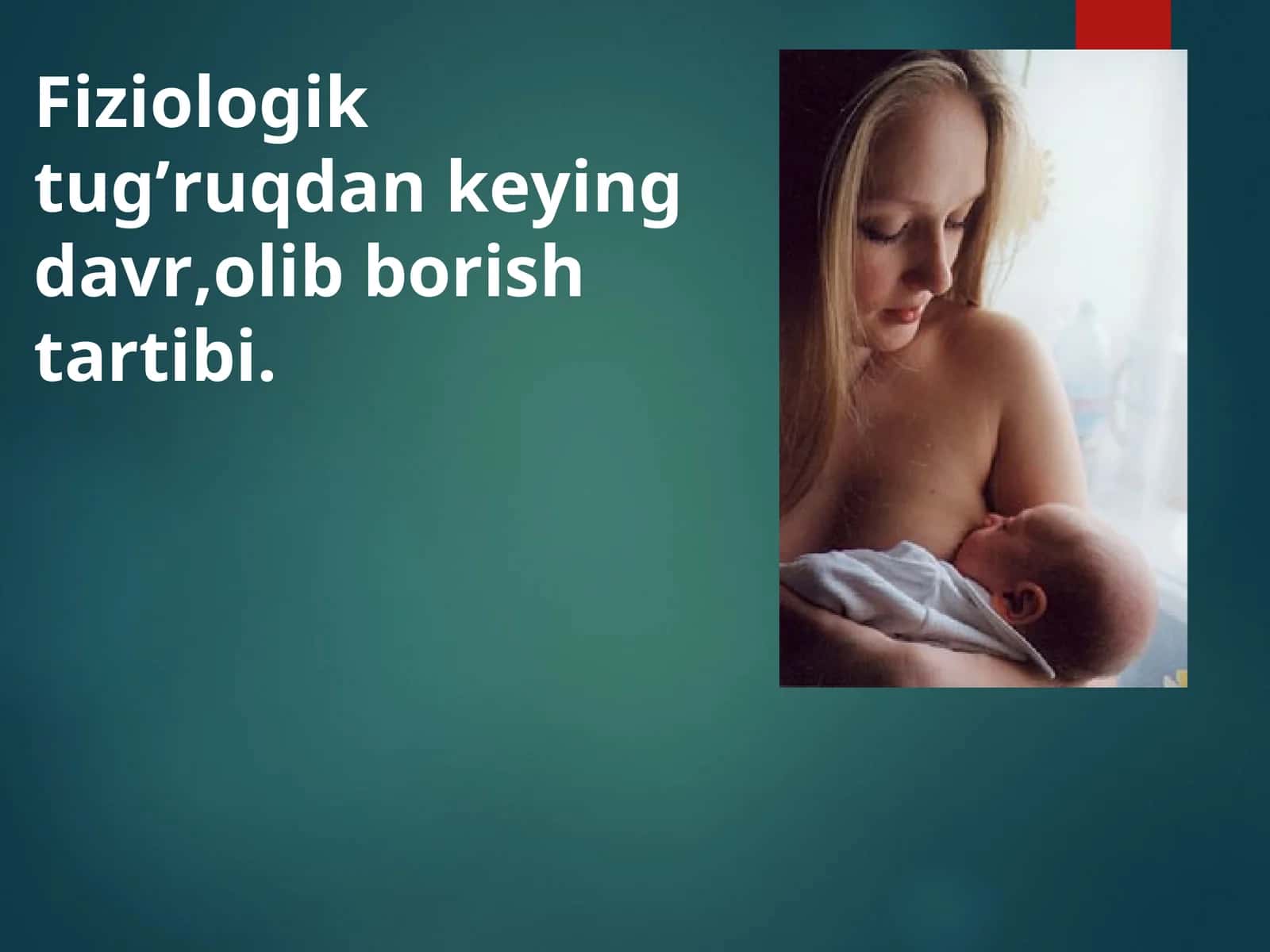 Fiziologik tug'ruqdan keying davr,olib borish tartibi.